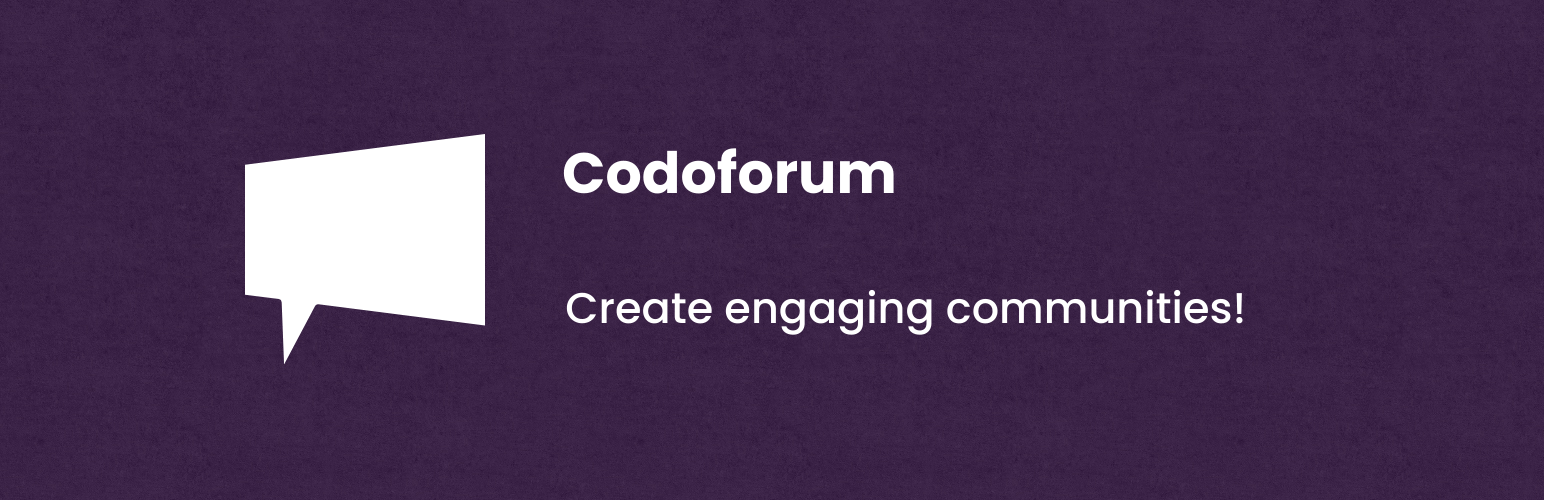 Codoforum

Create engaging communities!